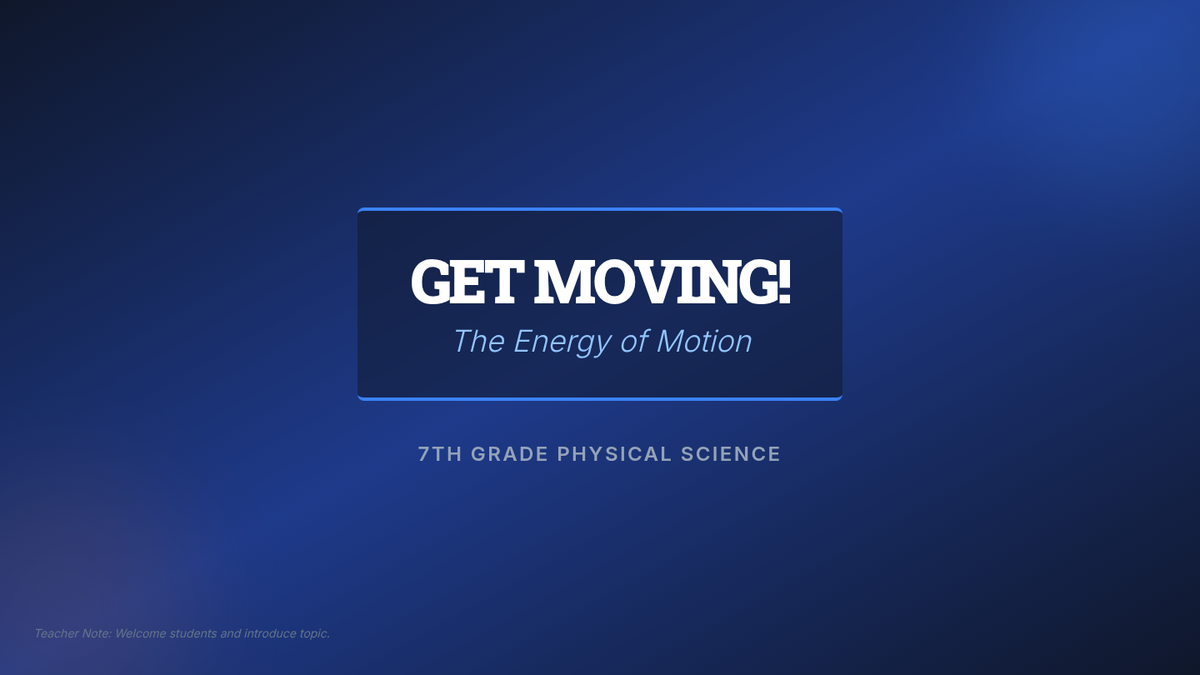 GET MOVING!
The Energy of Motion

7TH GRADE PHYSICAL SCIENCE

Teacher Note: Welcome students and introduce topic.